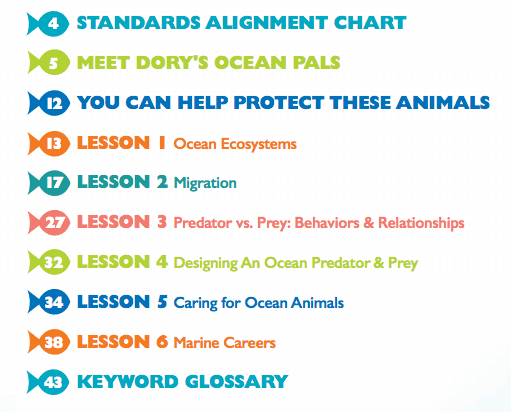 4 STANDARDS ALIGNMENT CHART

5 MEET DORY'S OCEAN PALS

12 YOU CAN HELP PROTECT THESE ANIMALS

13 LESSON 1 Ocean Ecosystems

17 LESSON 2 Migration

27 LESSON 3 Predator vs. Prey: Behaviors & Relationships

32 LESSON 4 Designing An Ocean Predator & Prey

34 LESSON 5 Caring for Ocean Animals

38 LESSON 6 Marine Careers

43 KEYWORD GLOSSARY